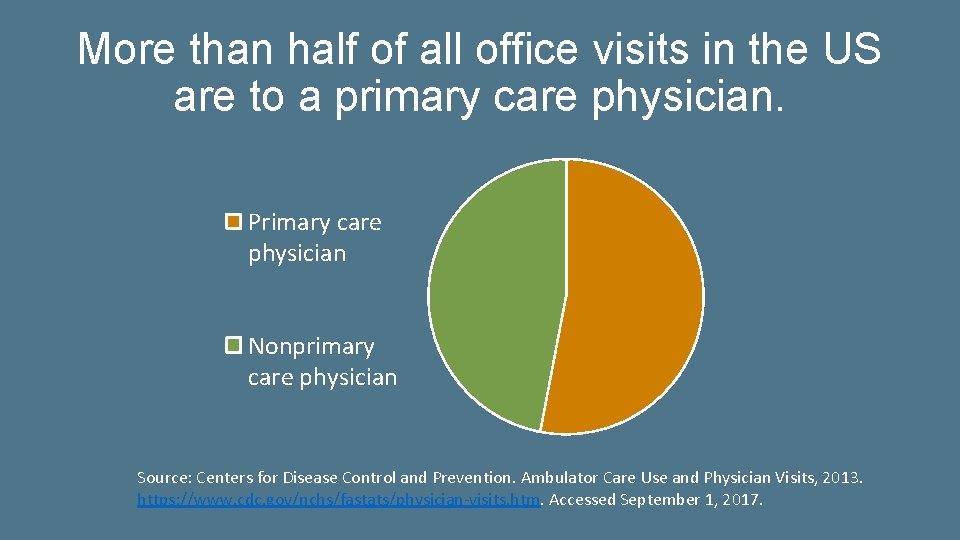 More than half of all office visits in the US are to a primary care physician.

Primary care physician

Nonprimary care physician

Source: Centers for Disease Control and Prevention. Ambulator Care Use and Physician Visits, 2013. https://www.cdc.gov/nchs/fastats/physician-visits.htm. Accessed September 1, 2017.